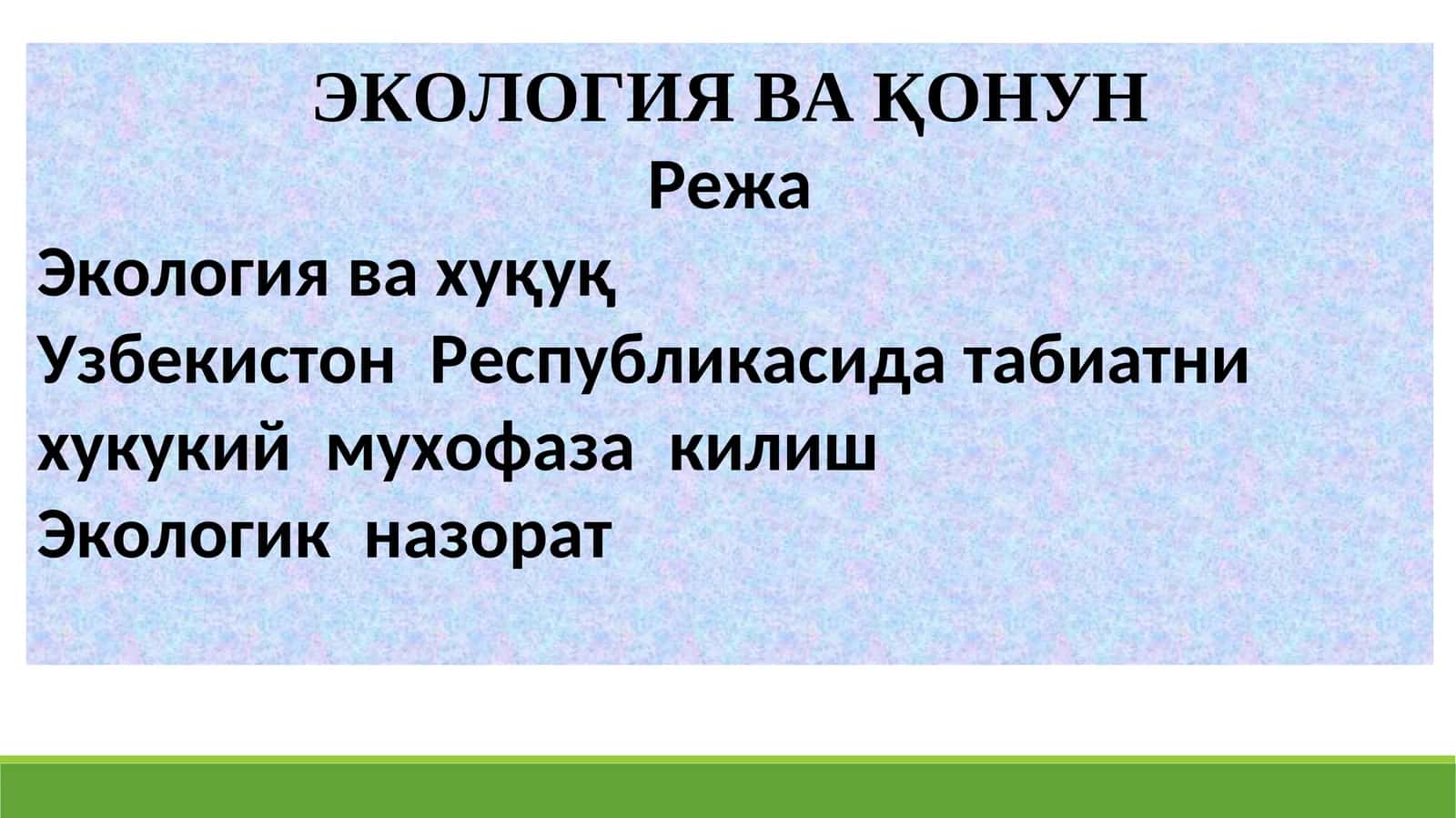 ЭКОЛОГИЯ ВА ҚОНУН
Режа
Экология ва хуқуқ
Узбекистон Республикасида табиатни хукукий мухофаза килиш
Экологик назорат